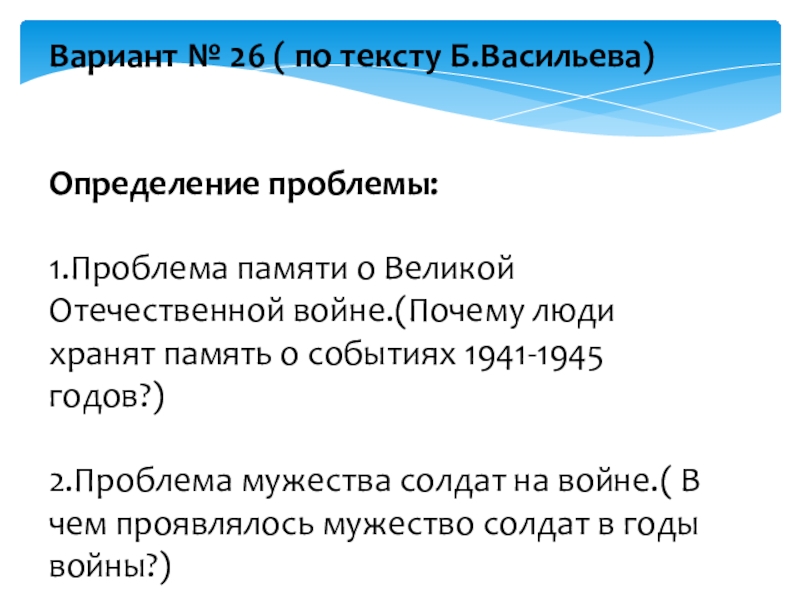 Вариант № 26 ( по тексту Б.Васильева)

Определение проблемы:

1.Проблема памяти о Великой Отечественной войне.(Почему люди хранят память о событиях 1941-1945 годов?)

2.Проблема мужества солдат на войне.( В чем проявлялось мужество солдат в годы войны?)